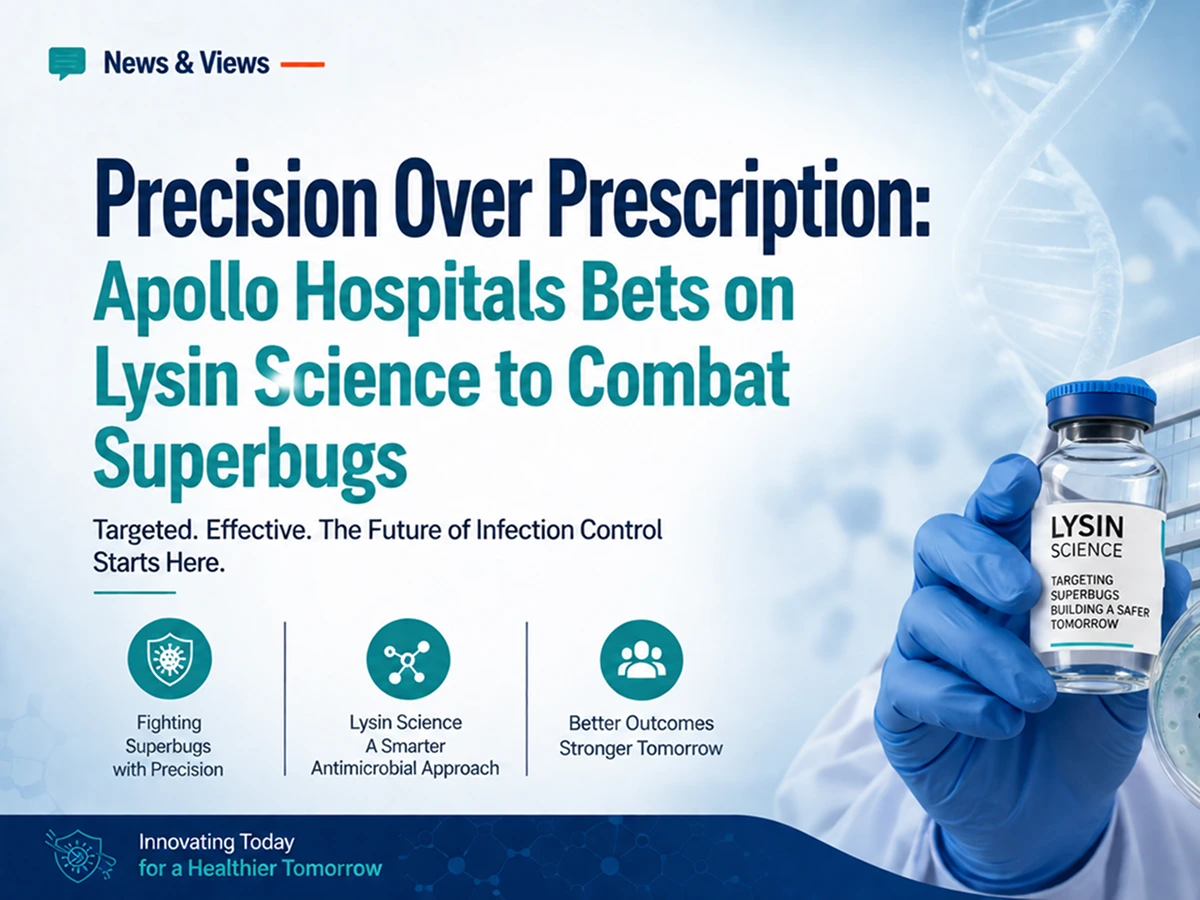 News & Views

Precision Over Prescription: Apollo Hospitals Bets on Lysin Science to Combat Superbugs

Targeted. Effective. The Future of Infection Control Starts Here.

Fighting Superbugs with Precision

Lysin Science A Smarter Antimicrobial Approach

Better Outcomes Stronger Tomorrow

LYSIN SCIENCE
TARGETING SUPERBUGS BUILDING A SAFER TOMORROW

Innovating Today for a Healthier Tomorrow